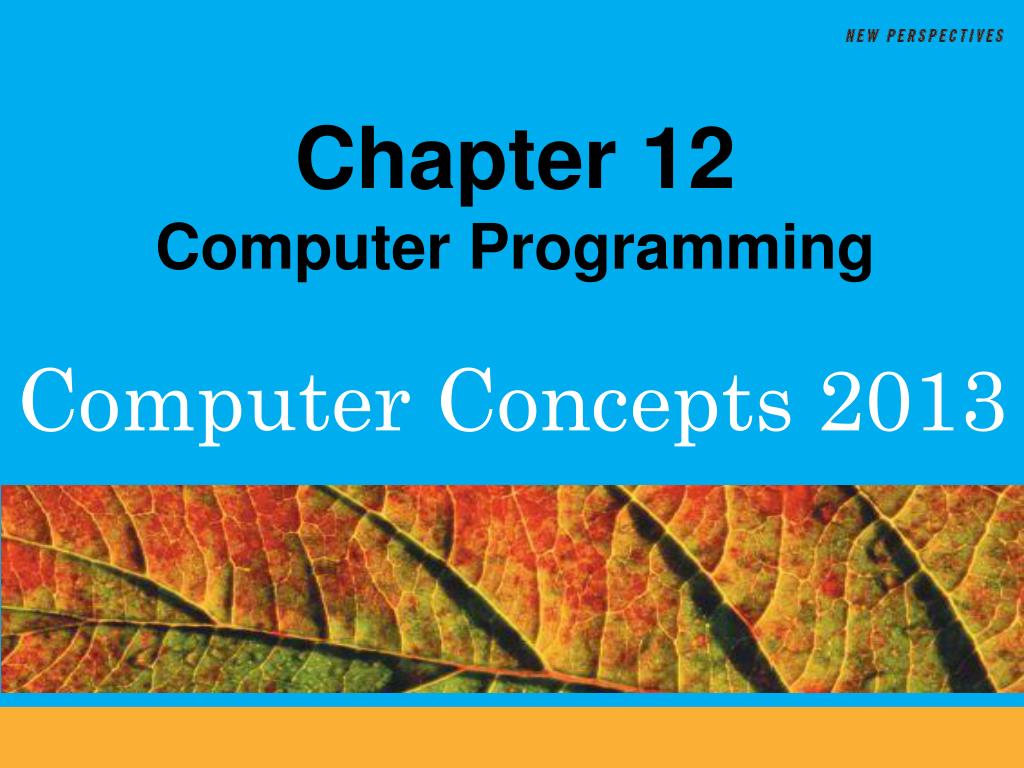 NEW PERSPECTIVES

Chapter 12
Computer Programming

Computer Concepts 2013